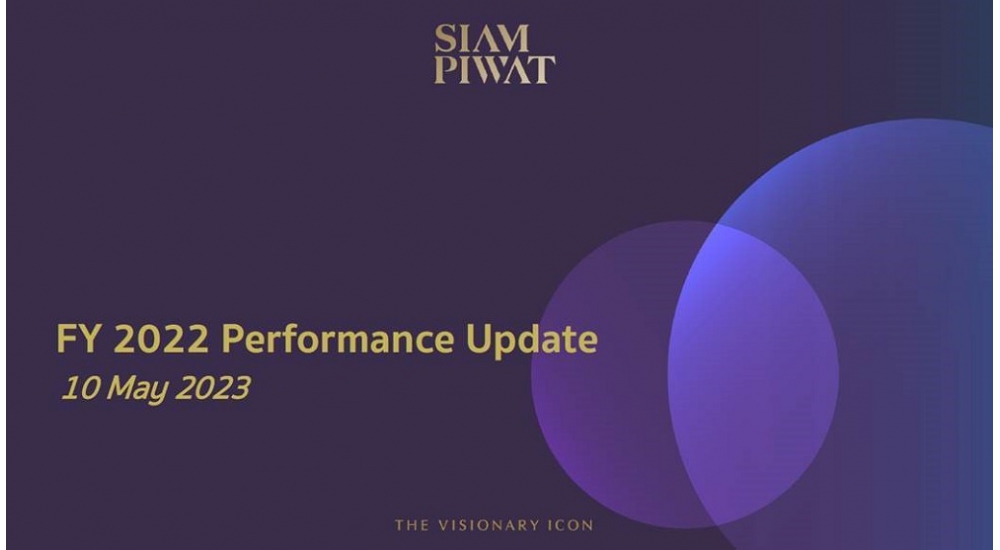 SIAM
PIWAT

FY 2022 Performance Update
10 May 2023

THE VISIONARY ICON